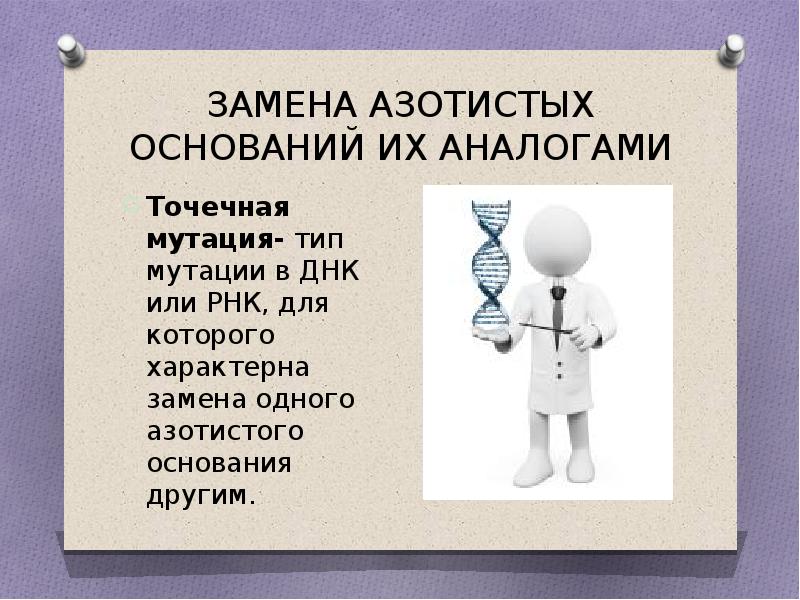 ЗАМЕНА АЗОТИСТЫХ ОСНОВАНИЙ ИХ АНАЛОГАМИ

Точечная мутация- тип мутации в ДНК или РНК, для которого характерна замена одного азотистого основания другим.